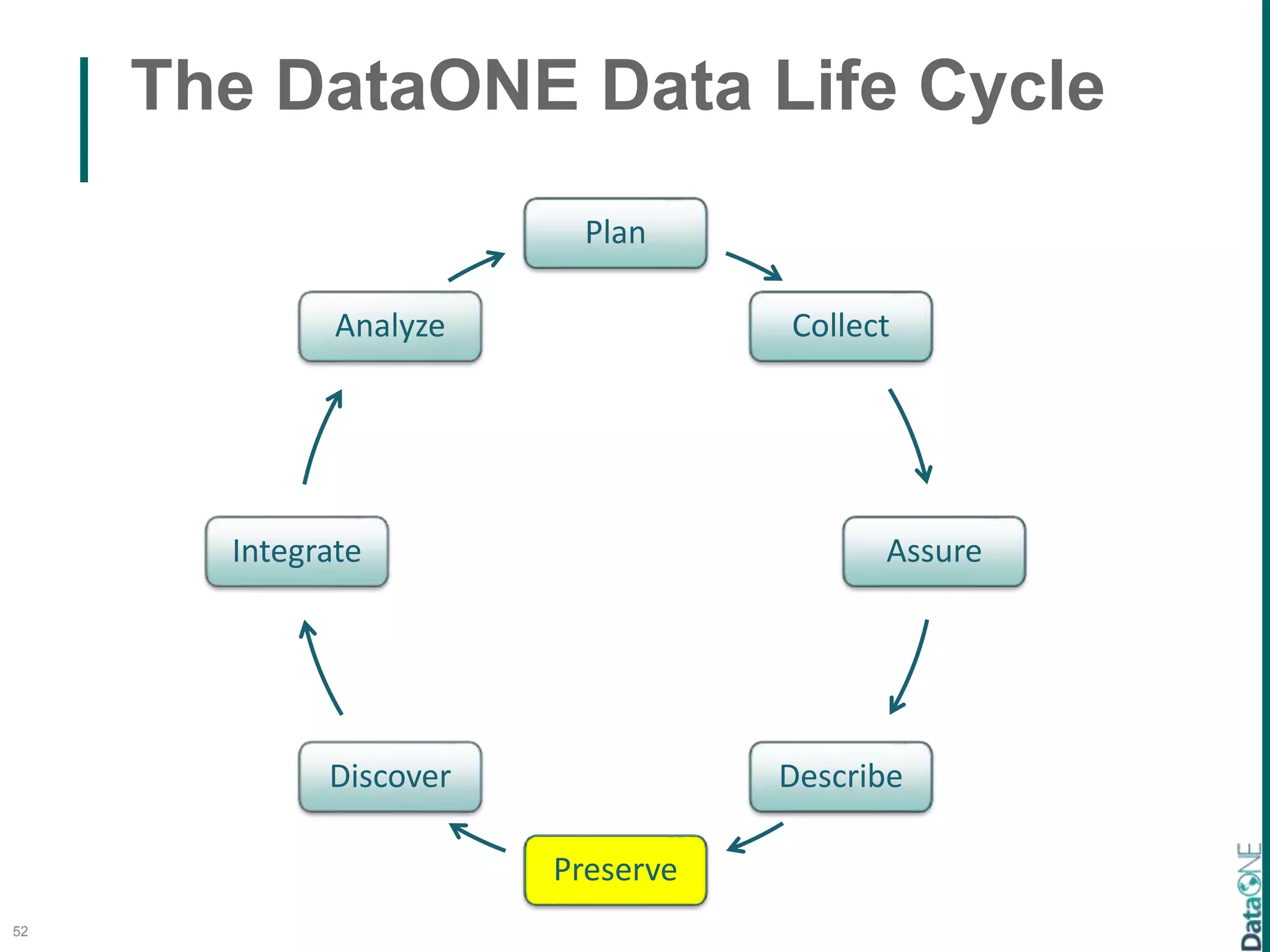 The DataONE Data Life Cycle

Plan

Collect

Assure

Describe

Preserve

Discover

Integrate

Analyze

52

DataONE